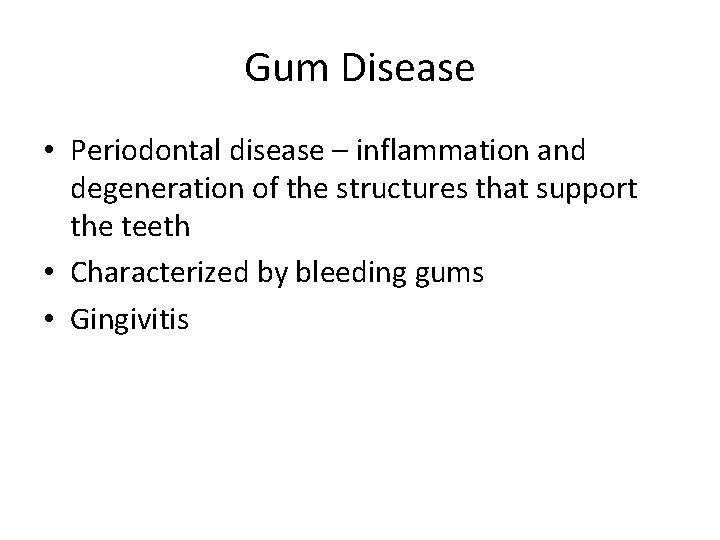 Gum Disease

• Periodontal disease – inflammation and degeneration of the structures that support the teeth
• Characterized by bleeding gums
• Gingivitis